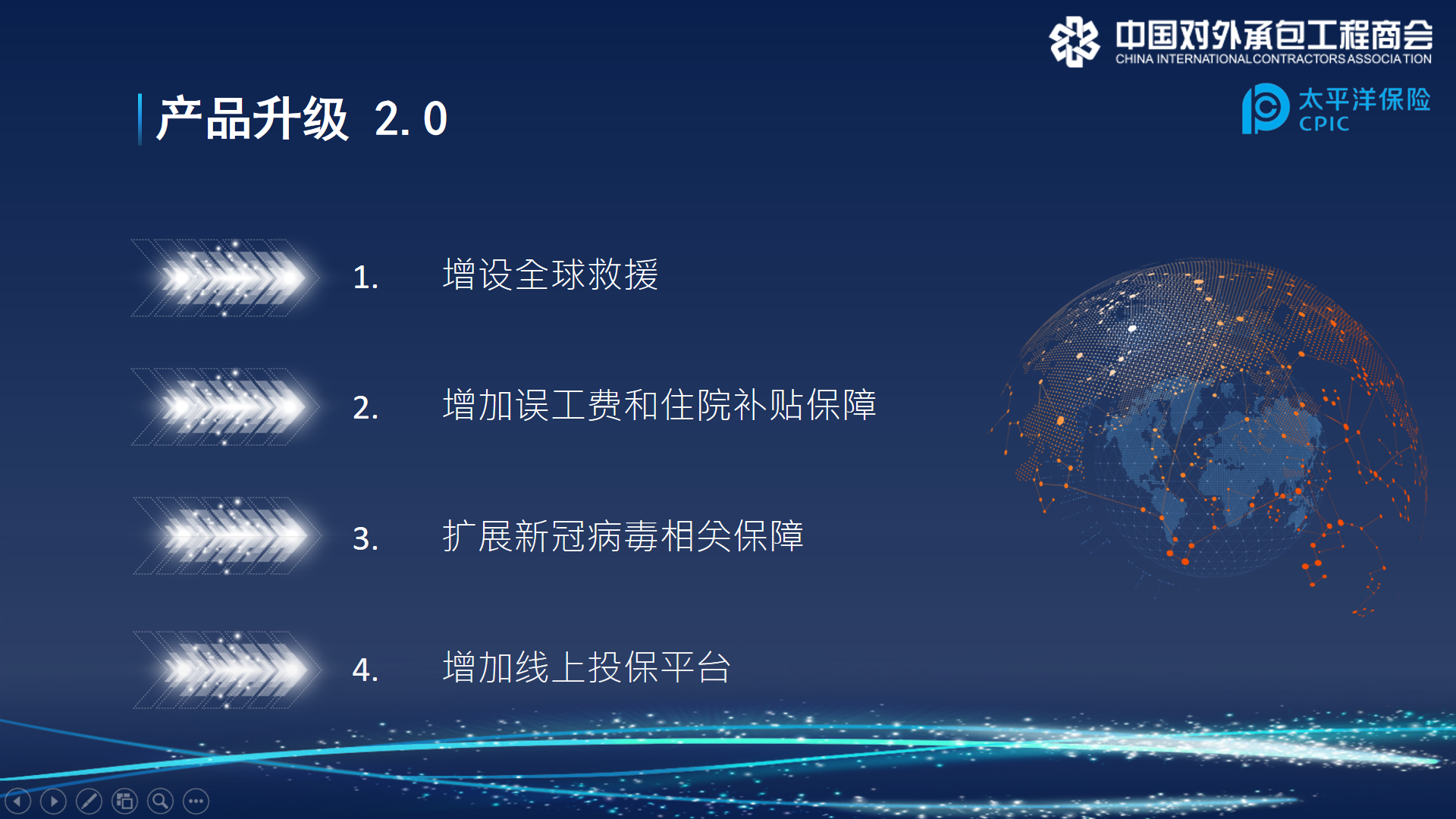 中国对外承包工程商会
CHINA INTERNATIONAL CONTRACTORS ASSOCIATION

太平洋保险
CPIC

产品升级 2.0

1. 增设全球救援

2. 增加误工费和住院补贴保障

3. 扩展新冠病毒相关保障

4. 增加线上投保平台